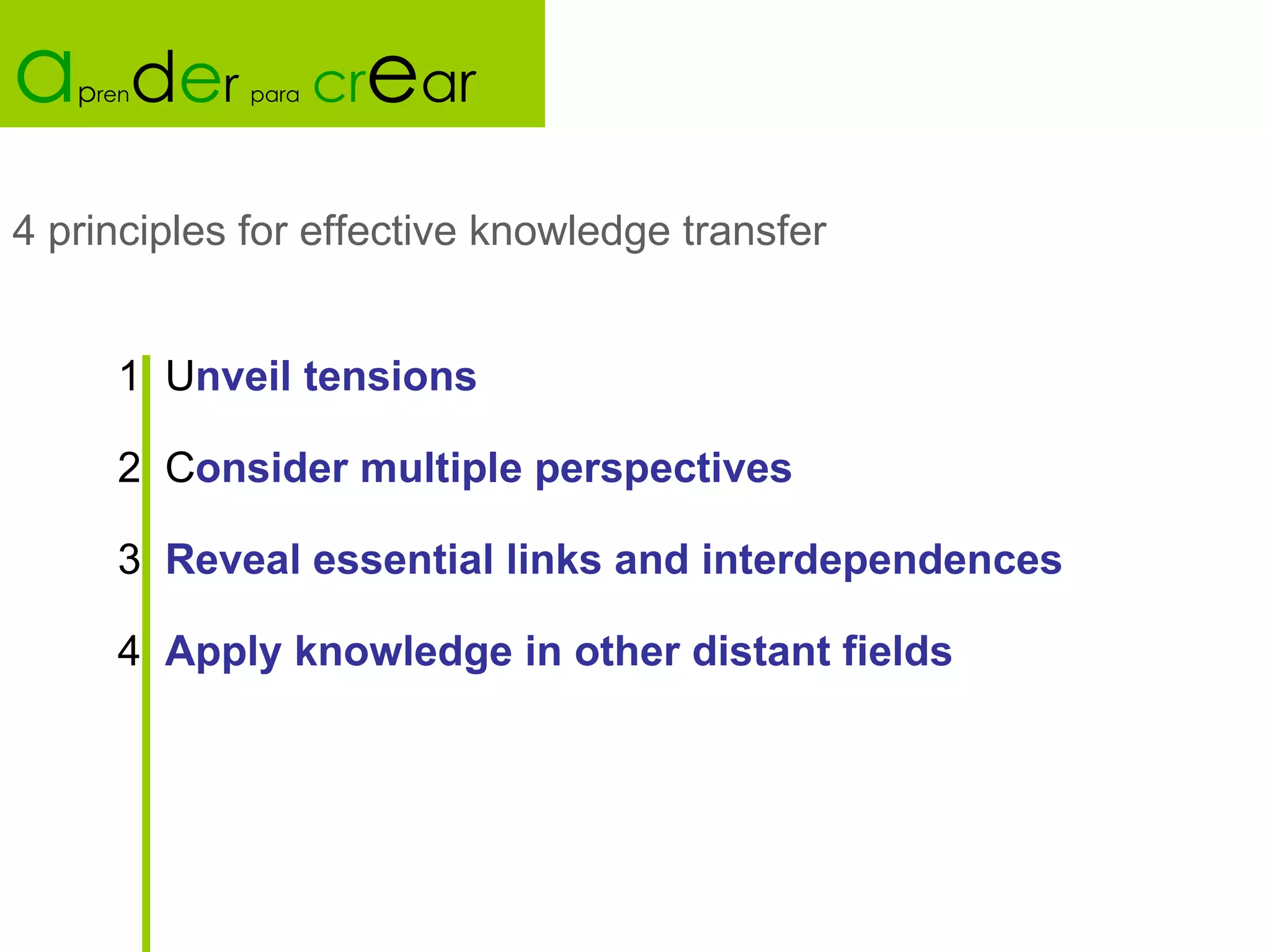 aprender para crear

4 principles for effective knowledge transfer

1 Unveil tensions

2 Consider multiple perspectives

3 Reveal essential links and interdependences

4 Apply knowledge in other distant fields